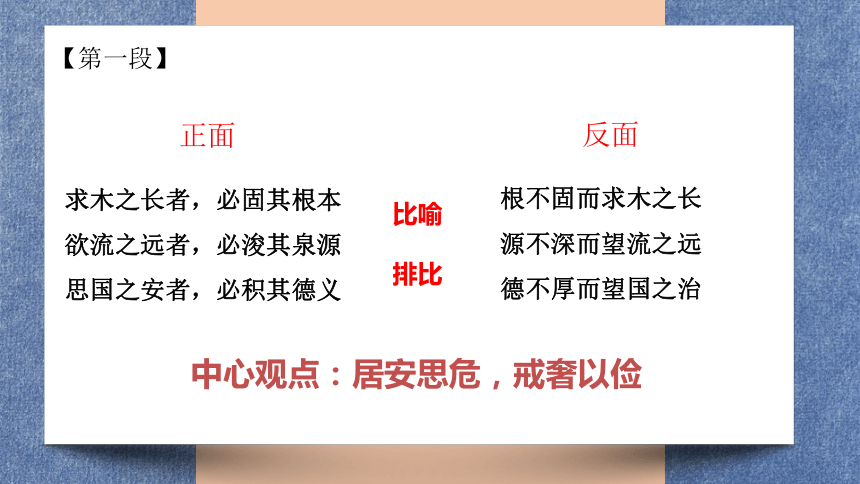 【第一段】

正面

求木之长者，必固其根本
欲流之远者，必浚其泉源
思国之安者，必积其德义

比喻
排比

反面

根不固而求木之长
源不深而望流之远
德不厚而望国之治

中心观点：居安思危，戒奢以俭